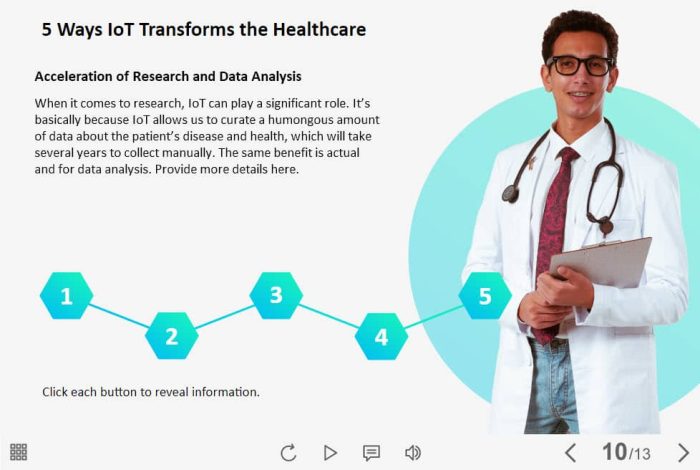 5 Ways IoT Transforms the Healthcare

Acceleration of Research and Data Analysis

When it comes to research, IoT can play a significant role. It's basically because IoT allows us to curate a humongous amount of data about the patient's disease and health, which will take several years to collect manually. The same benefit is actual and for data analysis. Provide more details here.

1
2
3
4
5

Click each button to reveal information.

10/13